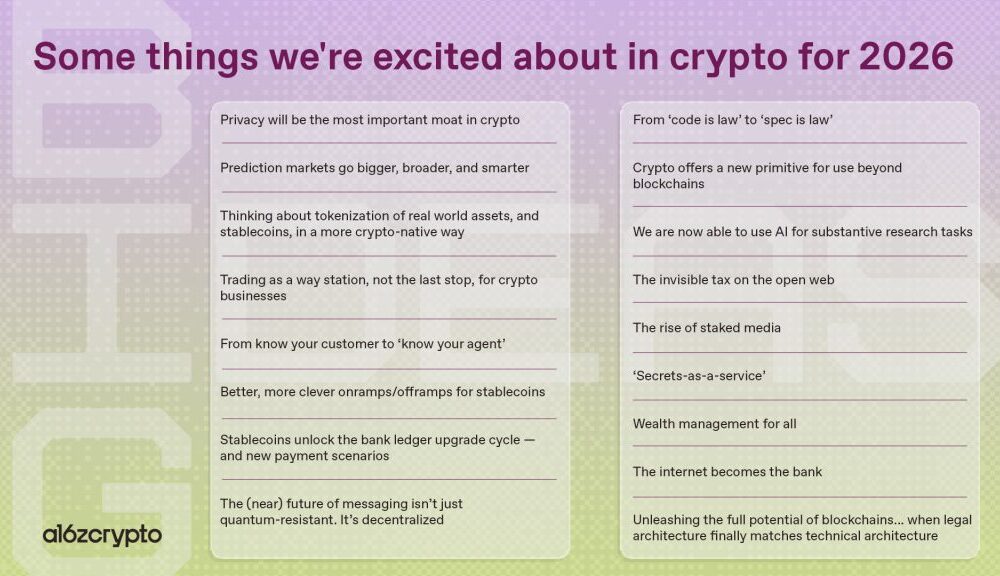 Some things we're excited about in crypto for 2026

Privacy will be the most important moat in crypto

Prediction markets go bigger, broader, and smarter

Thinking about tokenization of real world assets, and stablecoins, in a more crypto-native way

Trading as a way station, not the last stop, for crypto businesses

From know your customer to 'know your agent'

Better, more clever onramps/offramps for stablecoins

Stablecoins unlock the bank ledger upgrade cycle — and new payment scenarios

The (near) future of messaging isn't just quantum-resistant. It's decentralized

From 'code is law' to 'spec is law'

Crypto offers a new primitive for use beyond blockchains

We are now able to use AI for substantive research tasks

The invisible tax on the open web

The rise of staked media

'Secrets-as-a-service'

Wealth management for all

The internet becomes the bank

Unleashing the full potential of blockchains... when legal architecture finally matches technical architecture

a16zcrypto